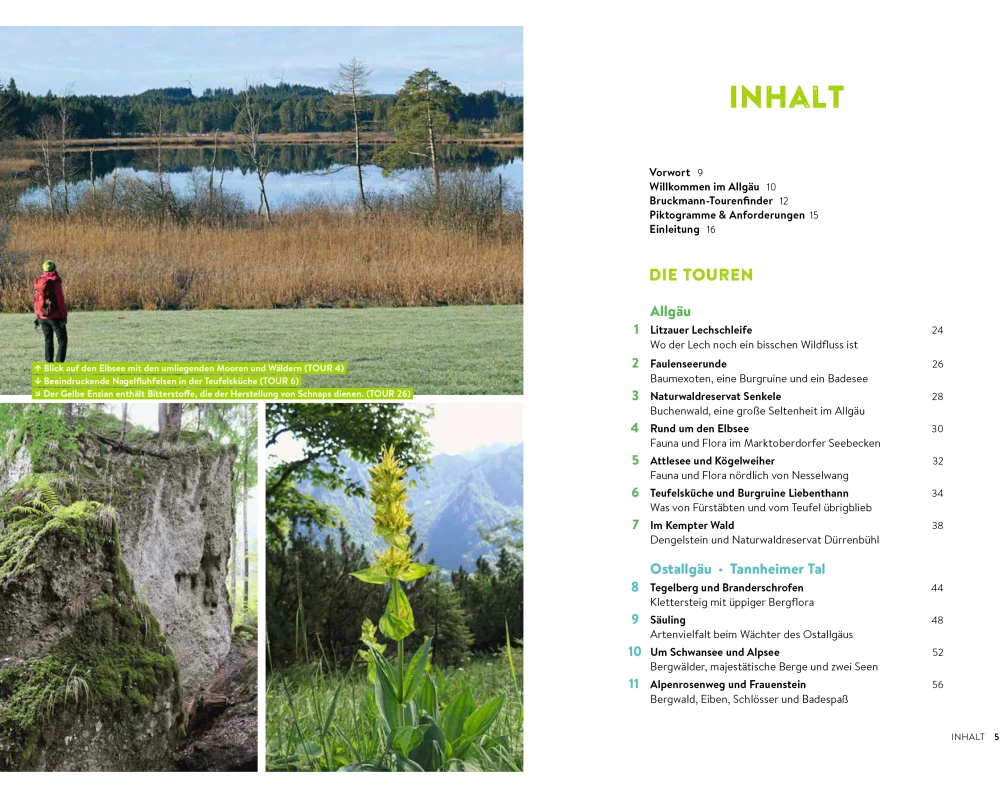 ↑ Blick auf den Elbsee mit den umliegenden Mooren und Wäldern (TOUR 4)
↓ Beeindruckende Nagelfluhfelsen in der Teufelsküche (TOUR 6)
↘ Der Gelbe Enzian enthält Bitterstoffe, die der Herstellung von Schnaps dienen. (TOUR 26)

INHALT

Vorwort 9
Willkommen im Allgäu 10
Bruckmann-Tourenfinder 12
Piktogramme & Anforderungen 15
Einleitung 16

DIE TOUREN

Allgäu

1 Litzauer Lechschleife 24
Wo der Lech noch ein bisschen Wildfluss ist

2 Faulenseerunde 26
Baumexoten, eine Burgruine und ein Badesee

3 Naturwaldreservat Senkele 28
Buchenwald, eine große Seltenheit im Allgäu

4 Rund um den Elbsee 30
Fauna und Flora im Marktoberdorfer Seebecken

5 Attlesee und Kögelweiher 32
Fauna und Flora nördlich von Nesselwang

6 Teufelsküche und Burgruine Liebenthann 34
Was von Fürstäbten und vom Teufel übrigblieb

7 Im Kempter Wald 38
Dengelstein und Naturwaldreservat Dürrenbühl

Ostallgäu · Tannheimer Tal

8 Tegelberg und Branderschrofen 44
Klettersteig mit üppiger Bergflora

9 Säuling 48
Artenvielfalt beim Wächter des Ostallgäus

10 Um Schwansee und Alpsee 52
Bergwälder, majestätische Berge und zwei Seen

11 Alpenrosenweg und Frauenstein 56
Bergwald, Eiben, Schlösser und Badespaß

INHALT 5